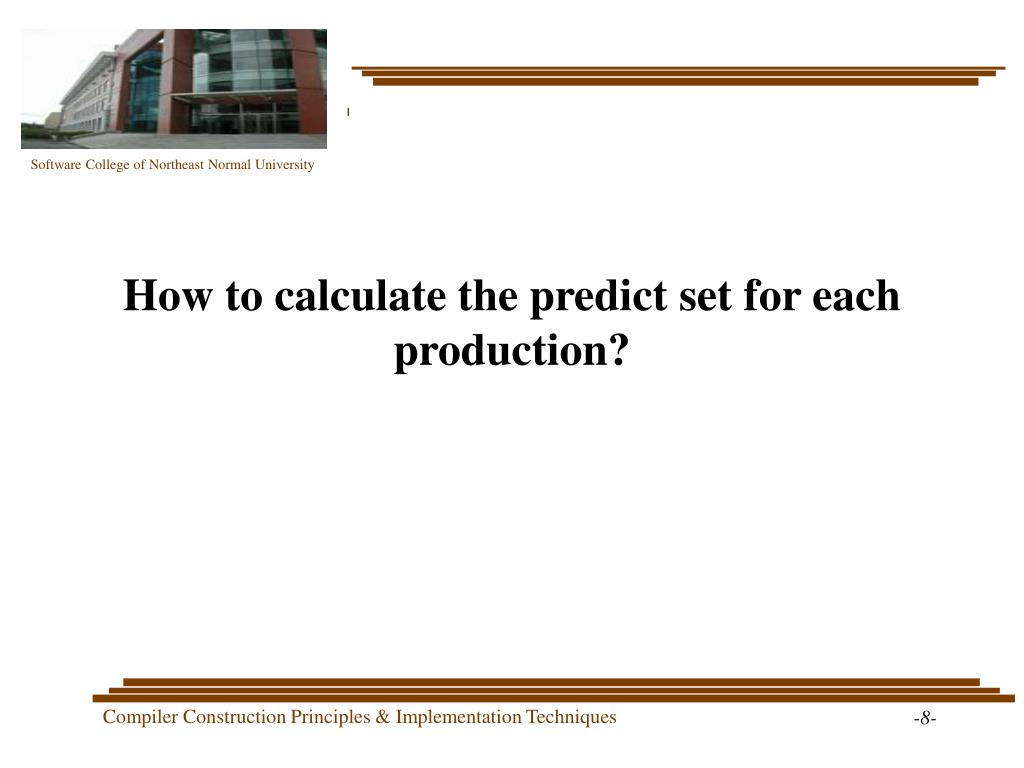 Software College of Northeast Normal University

How to calculate the predict set for each production?

Compiler Construction Principles & Implementation Techniques

-8-